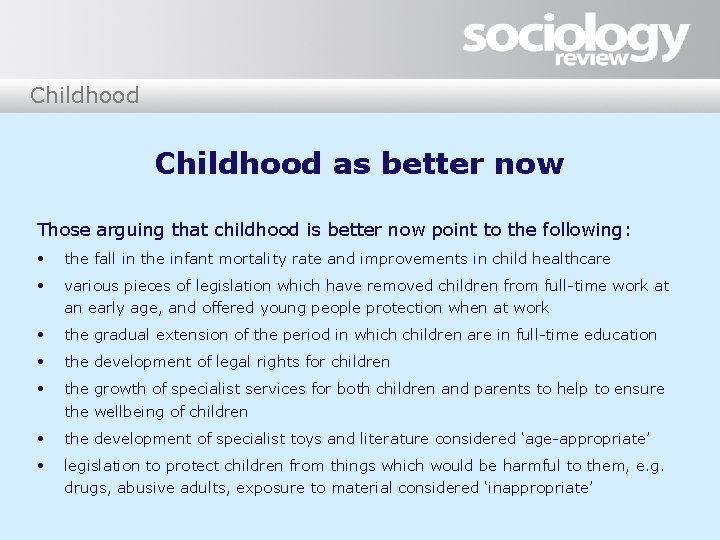 sociology review

Childhood

Childhood as better now

Those arguing that childhood is better now point to the following:

• the fall in the infant mortality rate and improvements in child healthcare
• various pieces of legislation which have removed children from full-time work at an early age, and offered young people protection when at work
• the gradual extension of the period in which children are in full-time education
• the development of legal rights for children
• the growth of specialist services for both children and parents to help to ensure the wellbeing of children
• the development of specialist toys and literature considered ‘age-appropriate’
• legislation to protect children from things which would be harmful to them, e.g. drugs, abusive adults, exposure to material considered ‘inappropriate’